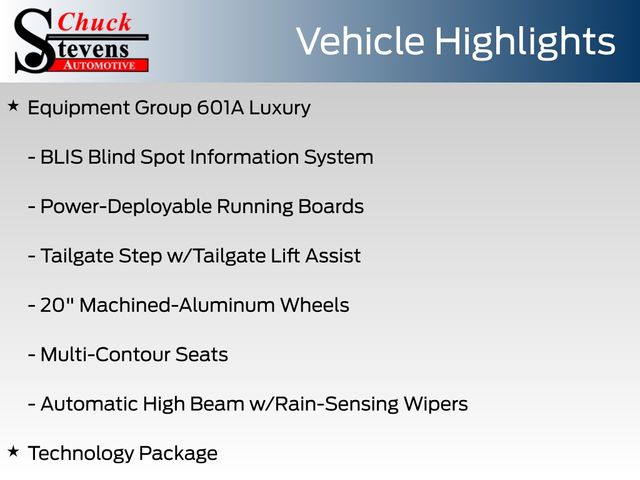 Chuck
Stevens
AUTOMOTIVE

Vehicle Highlights

★ Equipment Group 601A Luxury

- BLIS Blind Spot Information System

- Power-Deployable Running Boards

- Tailgate Step w/Tailgate Lift Assist

- 20" Machined-Aluminum Wheels

- Multi-Contour Seats

- Automatic High Beam w/Rain-Sensing Wipers

★ Technology Package